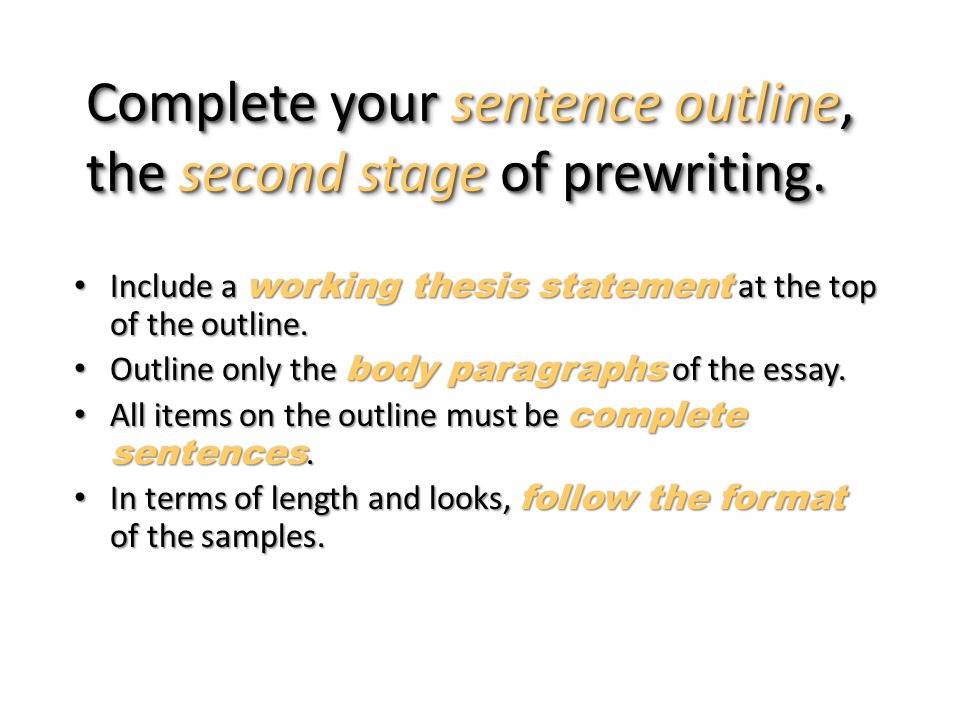 Complete your sentence outline, the second stage of prewriting.

• Include a working thesis statement at the top of the outline.
• Outline only the body paragraphs of the essay.
• All items on the outline must be complete sentences.
• In terms of length and looks, follow the format of the samples.